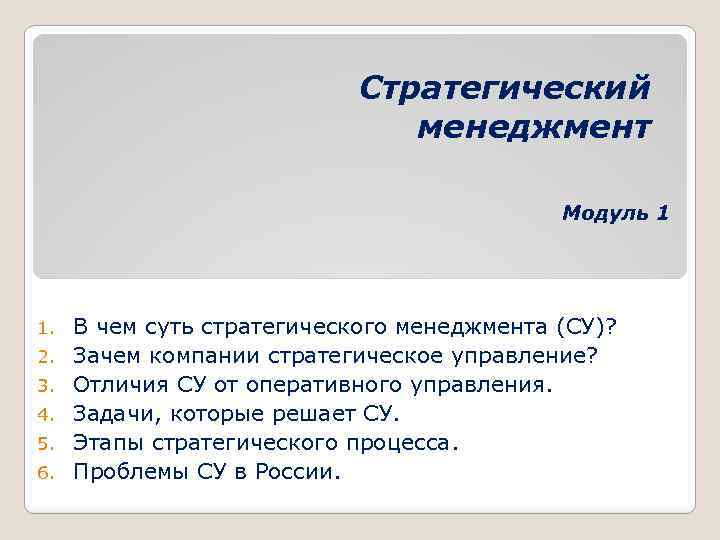 Стратегический менеджмент

Модуль 1

1. В чем суть стратегического менеджмента (СУ)?
2. Зачем компании стратегическое управление?
3. Отличия СУ от оперативного управления.
4. Задачи, которые решает СУ.
5. Этапы стратегического процесса.
6. Проблемы СУ в России.